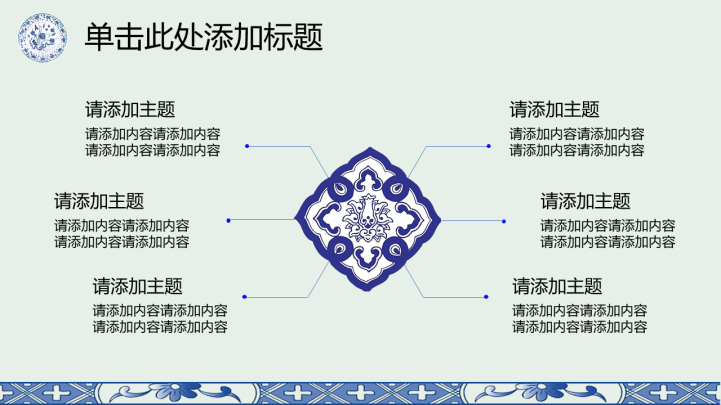 单击此处添加标题

请添加主题
请添加内容请添加内容
请添加内容请添加内容

请添加主题
请添加内容请添加内容
请添加内容请添加内容

请添加主题
请添加内容请添加内容
请添加内容请添加内容

请添加主题
请添加内容请添加内容
请添加内容请添加内容

请添加主题
请添加内容请添加内容
请添加内容请添加内容

请添加主题
请添加内容请添加内容
请添加内容请添加内容